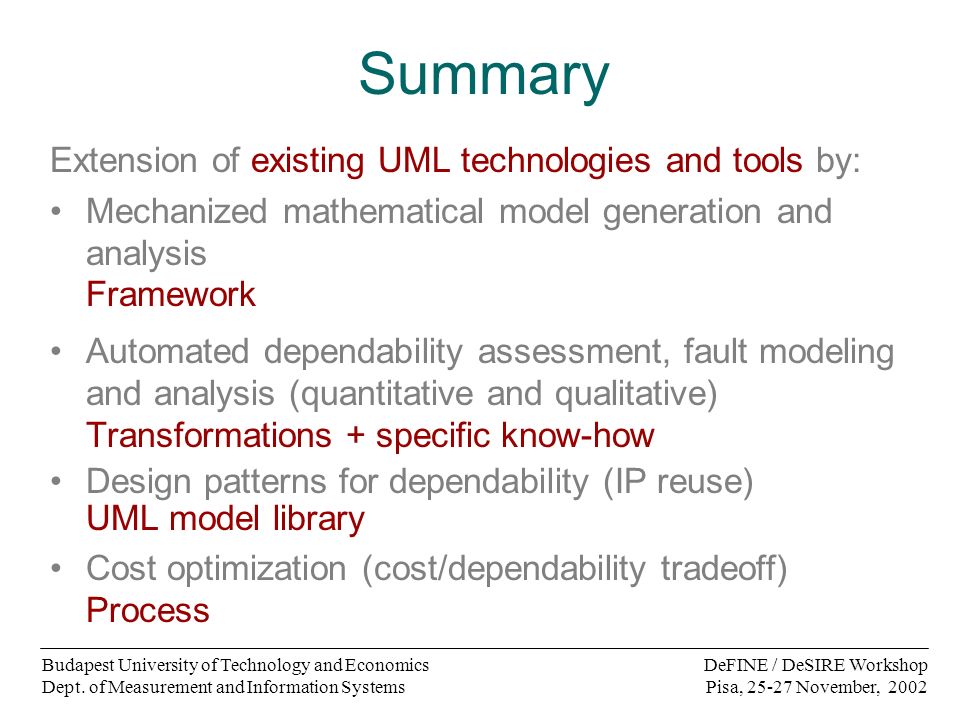 Summary

Extension of existing UML technologies and tools by:

• Mechanized mathematical model generation and analysis
Framework

• Automated dependability assessment, fault modeling and analysis (quantitative and qualitative)
Transformations + specific know-how

• Design patterns for dependability (IP reuse)
UML model library

• Cost optimization (cost/dependability tradeoff)
Process

Budapest University of Technology and Economics
Dept. of Measurement and Information Systems

DeFINE / DeSIRE Workshop
Pisa, 25-27 November, 2002